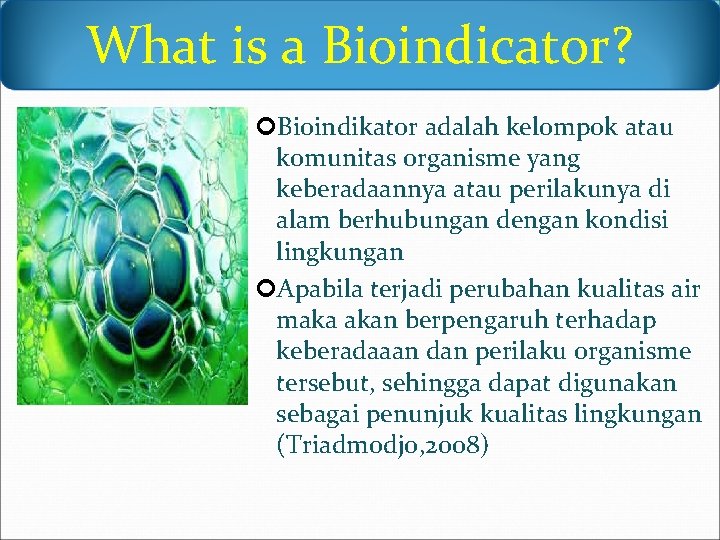 What is a Bioindicator?

Bioindikator adalah kelompok atau komunitas organisme yang keberadaannya atau perilakunya di alam berhubungan dengan kondisi lingkungan

Apabila terjadi perubahan kualitas air maka akan berpengaruh terhadap keberadaaan dan perilaku organisme tersebut, sehingga dapat digunakan sebagai penunjuk kualitas lingkungan (Triadmodjo,2008)